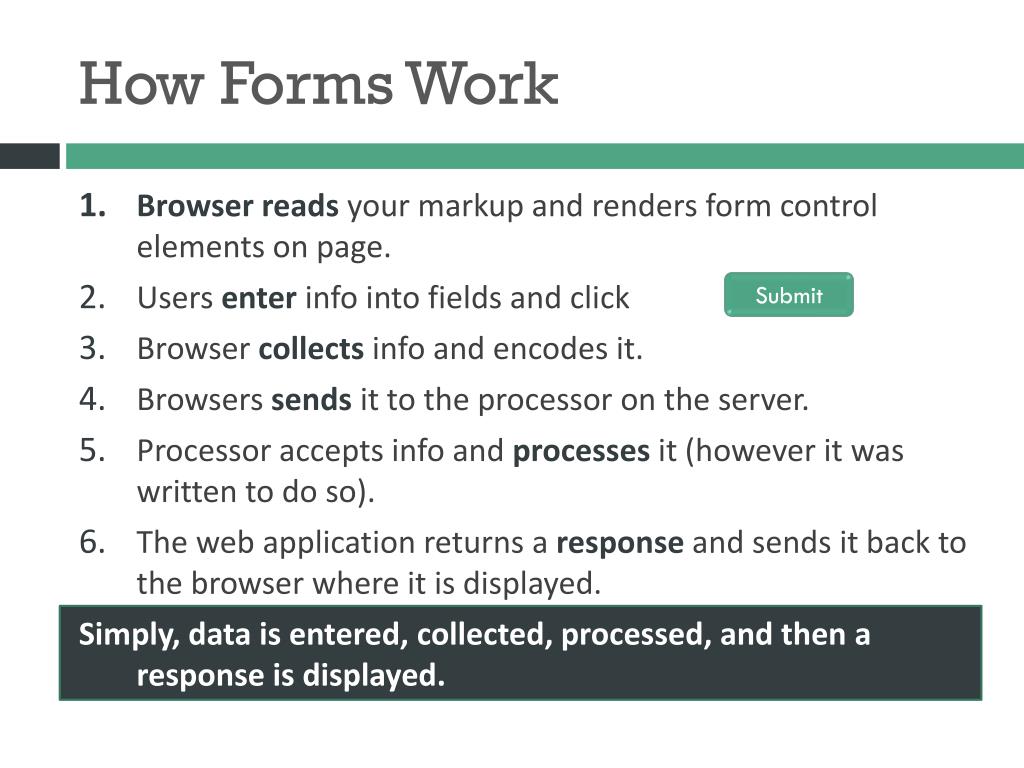 How Forms Work

1. Browser reads your markup and renders form control elements on page.
2. Users enter info into fields and click Submit
3. Browser collects info and encodes it.
4. Browsers sends it to the processor on the server.
5. Processor accepts info and processes it (however it was written to do so).
6. The web application returns a response and sends it back to the browser where it is displayed.

Simply, data is entered, collected, processed, and then a response is displayed.